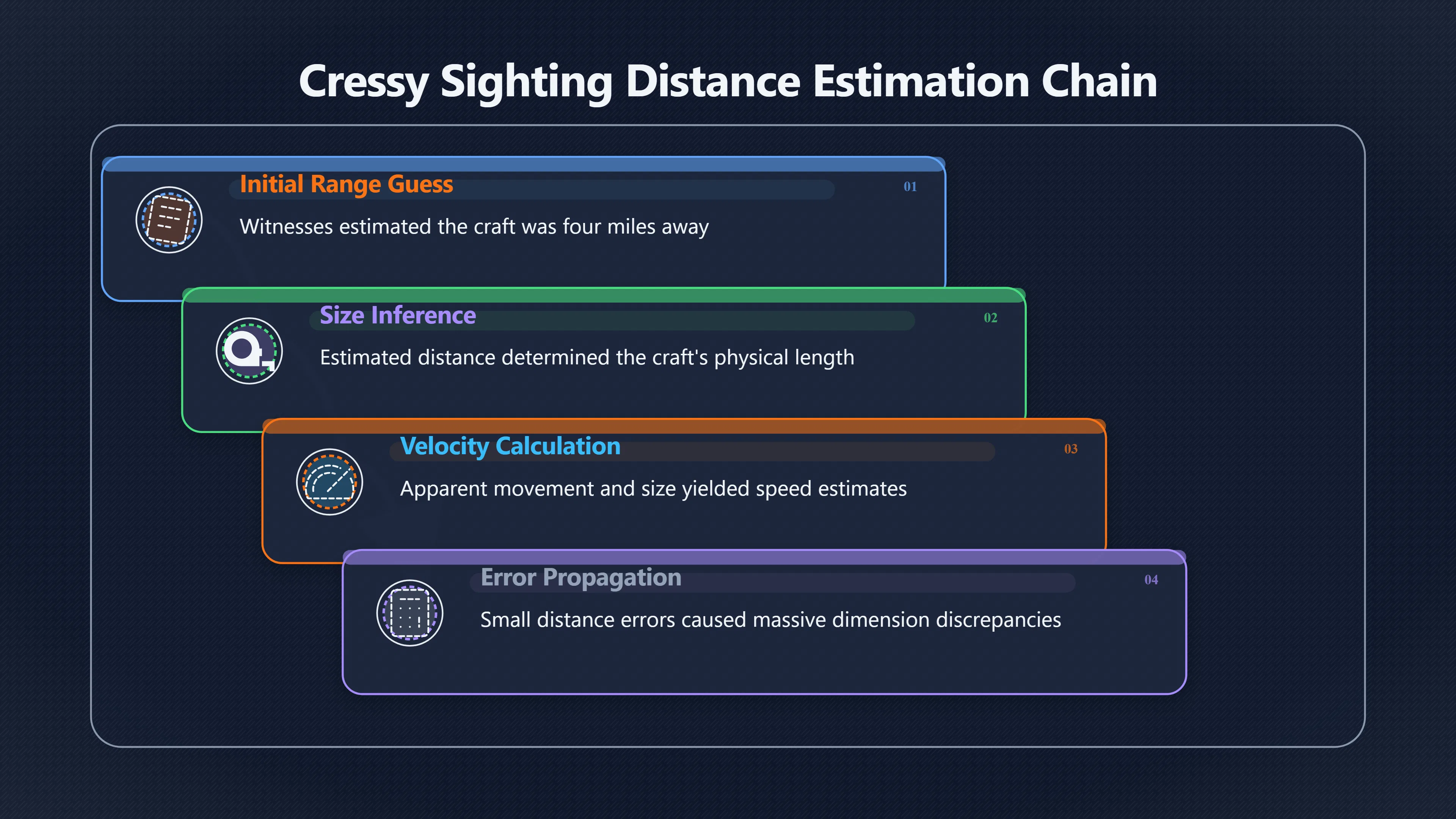 Cressy Sighting Distance Estimation Chain

Initial Range Guess
01
Witnesses estimated the craft was four miles away

Size Inference
02
Estimated distance determined the craft's physical length

Velocity Calculation
03
Apparent movement and size yielded speed estimates

Error Propagation
04
Small distance errors caused massive dimension discrepancies